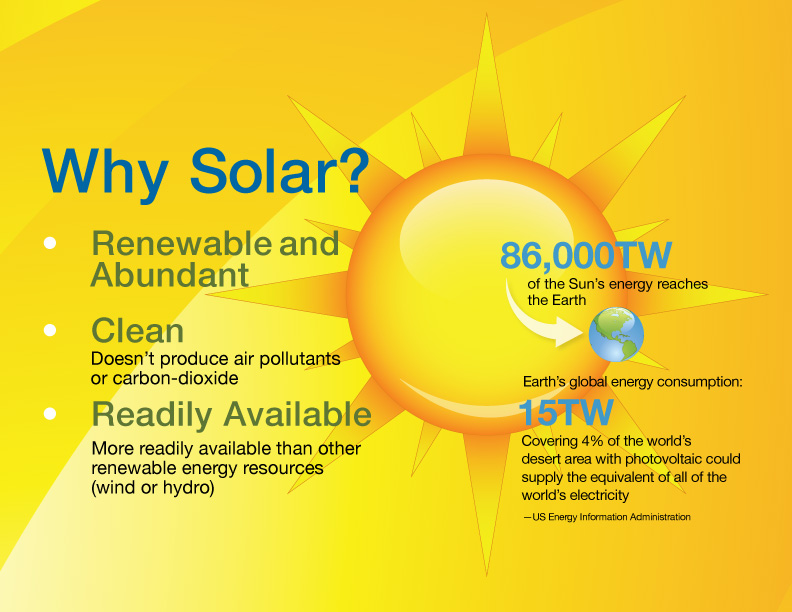 Why Solar?

• Renewable and Abundant

• Clean
Doesn't produce air pollutants or carbon-dioxide

• Readily Available
More readily available than other renewable energy resources (wind or hydro)

86,000TW
of the Sun's energy reaches the Earth

Earth's global energy consumption:
15TW

Covering 4% of the world's desert area with photovoltaic could supply the equivalent of all of the world's electricity

—US Energy Information Administration